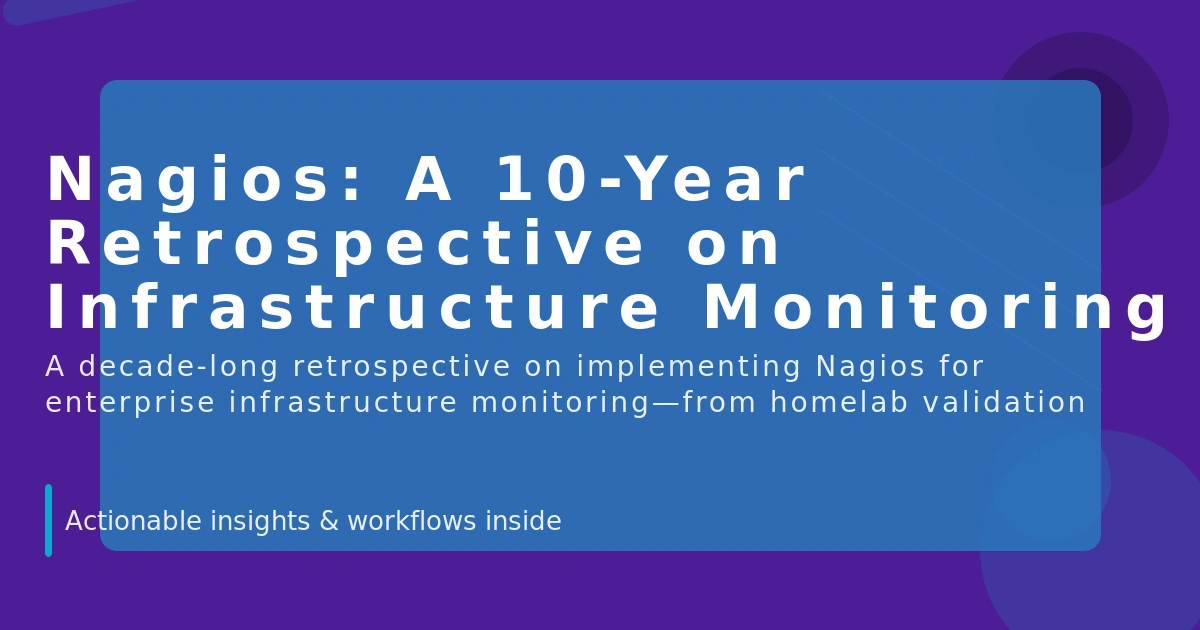 Nagios: A 10-Year Retrospective on Infrastructure Monitoring

A decade-long retrospective on implementing Nagios for enterprise infrastructure monitoring—from homelab validation

Actionable insights & workflows inside